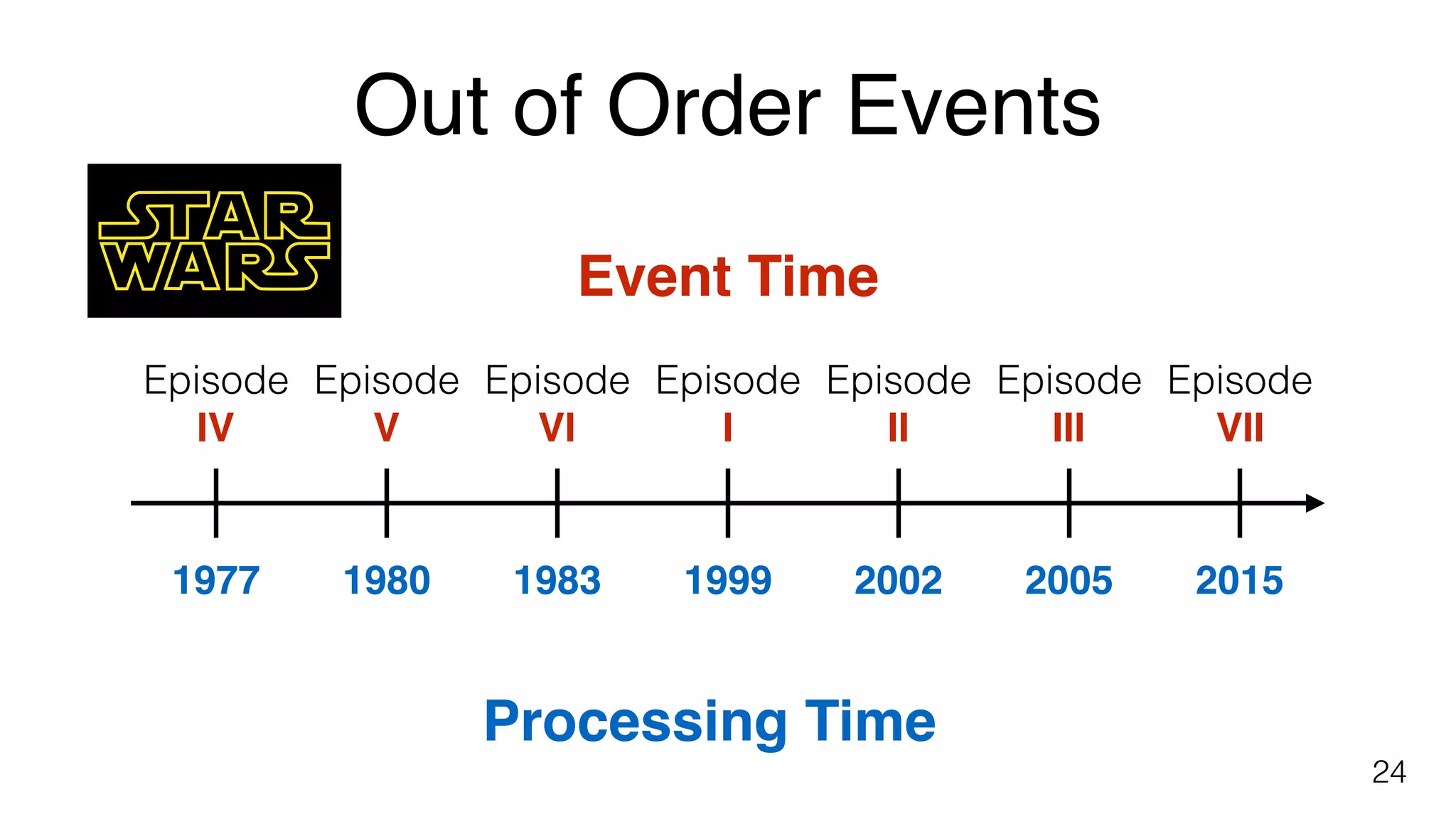 Out of Order Events

STAR WARS

Event Time

Episode IV
Episode V
Episode VI
Episode I
Episode II
Episode III
Episode VII

1977
1980
1983
1999
2002
2005
2015

Processing Time

24